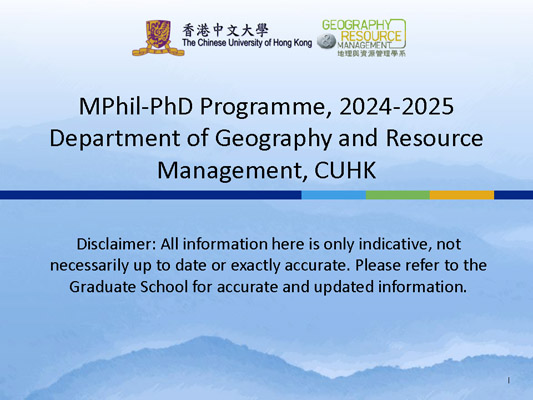 香港中文大學
The Chinese University of Hong Kong

GEOGRAPHY
&
RESOURCE
MANAGEMENT
地理與資源管理學系

MPhil-PhD Programme, 2024-2025
Department of Geography and Resource Management, CUHK

Disclaimer: All information here is only indicative, not necessarily up to date or exactly accurate. Please refer to the Graduate School for accurate and updated information.

1